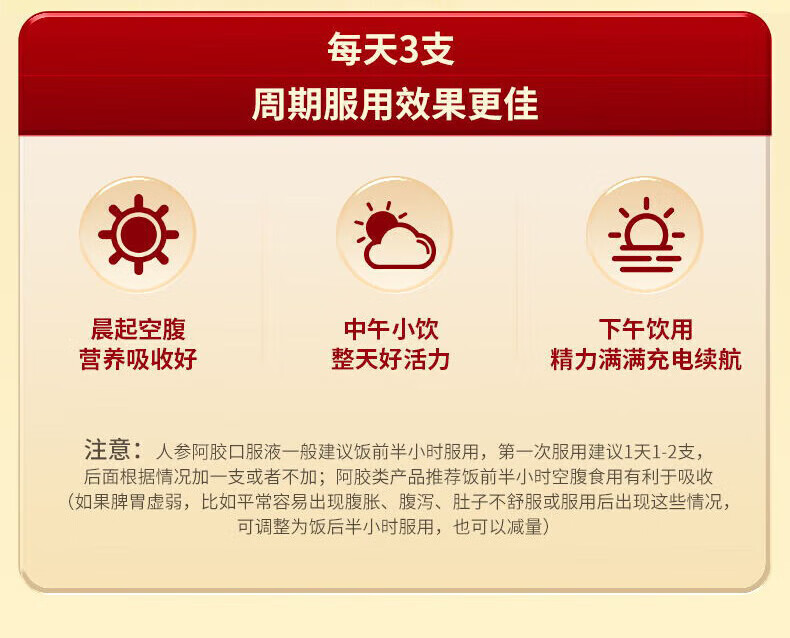 每天3支
周期服用效果更佳

晨起空腹
营养吸收好

中午小饮
整天好活力

下午饮用
精力满满充电续航

注意：人参阿胶口服液一般建议饭前半小时服用，第一次服用建议1天1-2支，后面根据情况加一支或者不加；阿胶类产品推荐饭前半小时空腹食用有利于吸收（如果脾胃虚弱，比如平常容易出现腹胀、腹泻、肚子不舒服或服用后出现这些情况，可调整为饭后半小时服用，也可以减量）